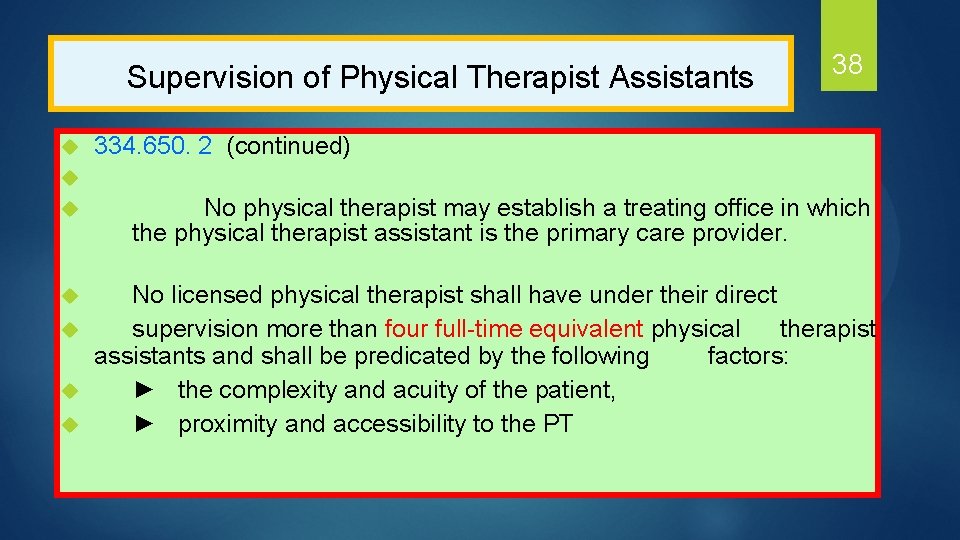 Supervision of Physical Therapist Assistants

38

334.650. 2 (continued)

No physical therapist may establish a treating office in which the physical therapist assistant is the primary care provider.

No licensed physical therapist shall have under their direct supervision more than four full-time equivalent physical therapist assistants and shall be predicated by the following factors:
► the complexity and acuity of the patient,
► proximity and accessibility to the PT